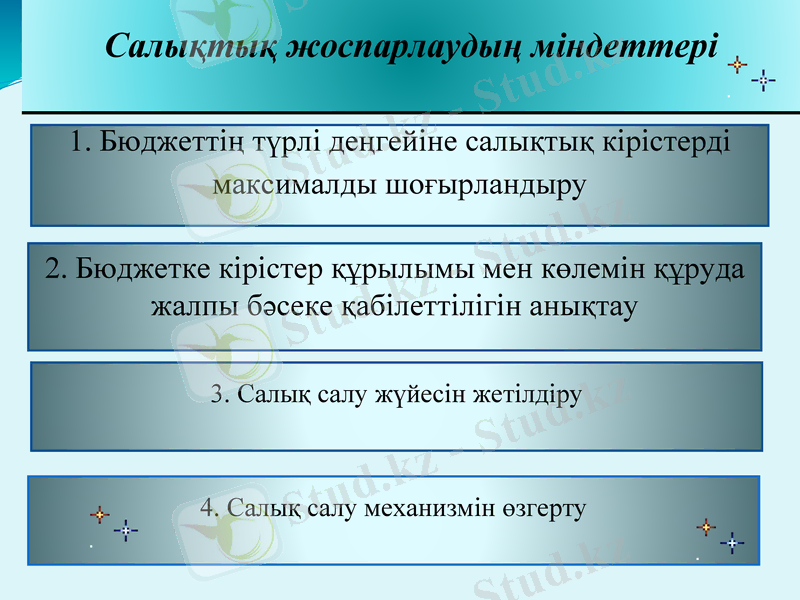 Салықтық жоспарлаудың міндеттері

1. Бюджеттің түрлі деңгейіне салықтық кірістерді максималды шоғырландыру

2. Бюджетке кірістер құрылымы мен көлемін құруда жалпы бәсеке қабілеттілігін анықтау

3. Салық салу жүйесін жетілдіру

4. Салық салу механизмін өзгерту

Stud.kz - Stud.kz